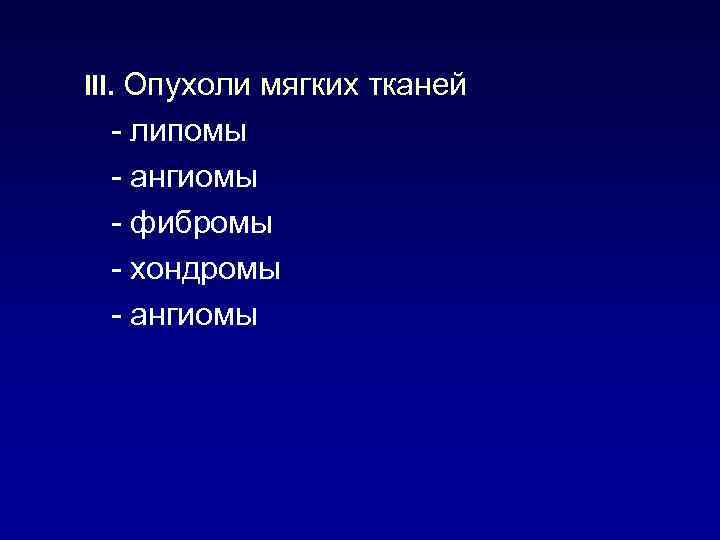 III. Опухоли мягких тканей
- липомы
- ангиомы
- фибромы
- хондромы
- ангиомы